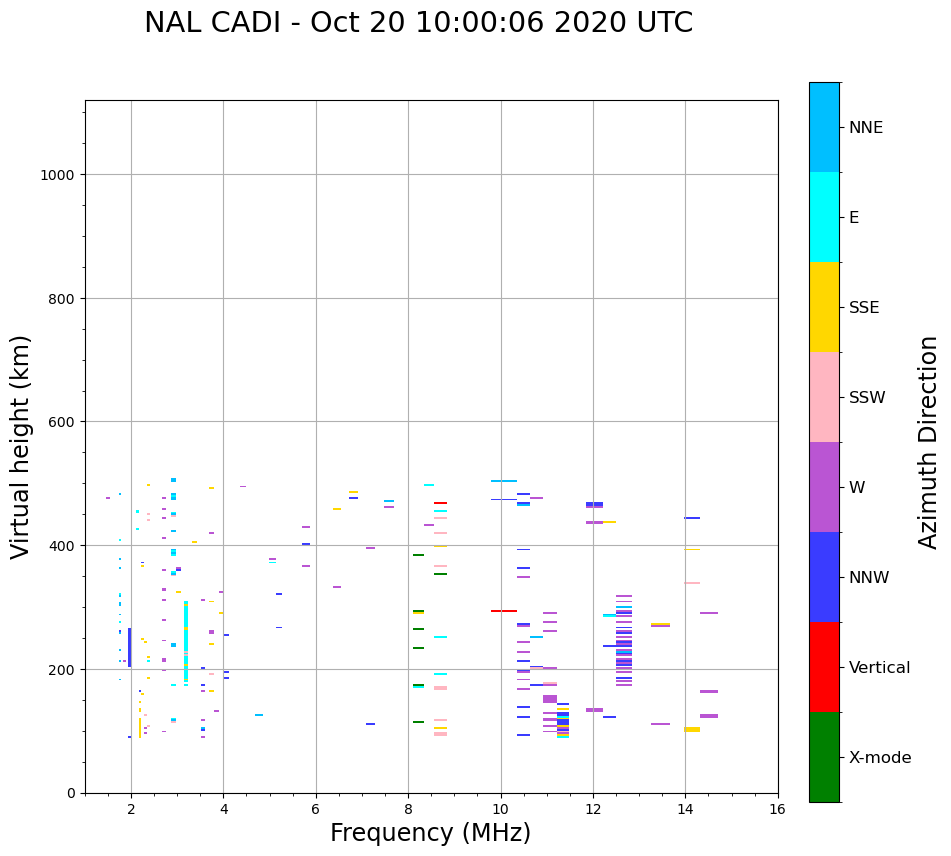 NAL CADI - Oct 20 10:00:06 2020 UTC

Virtual height (km)

1000
800
600
400
200
0

2
4
6
8
10
12
14
16

Frequency (MHz)

NNE
E
SSE
SSW
W
NNW
Vertical
X-mode

Azimuth Direction